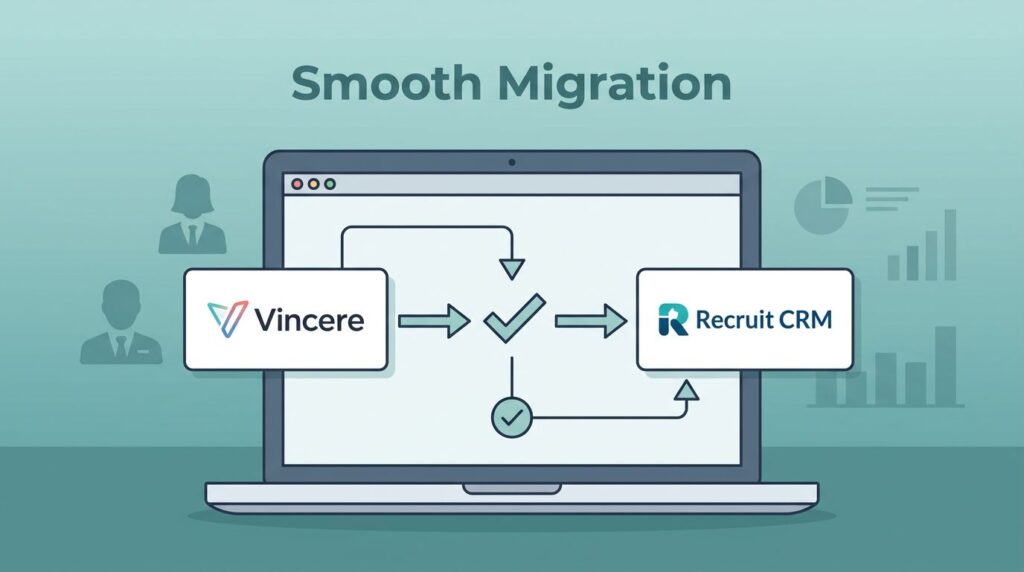 Smooth Migration

Vincere

Recruit CRM